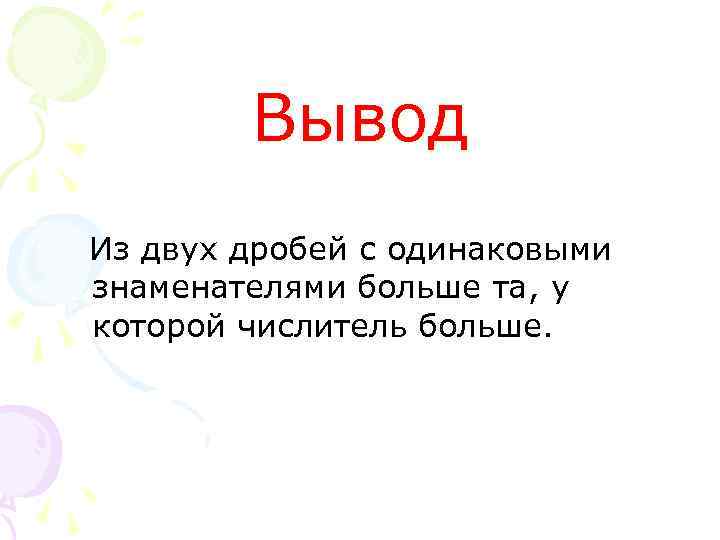 Вывод

Из двух дробей с одинаковыми знаменателями больше та, у которой числитель больше.